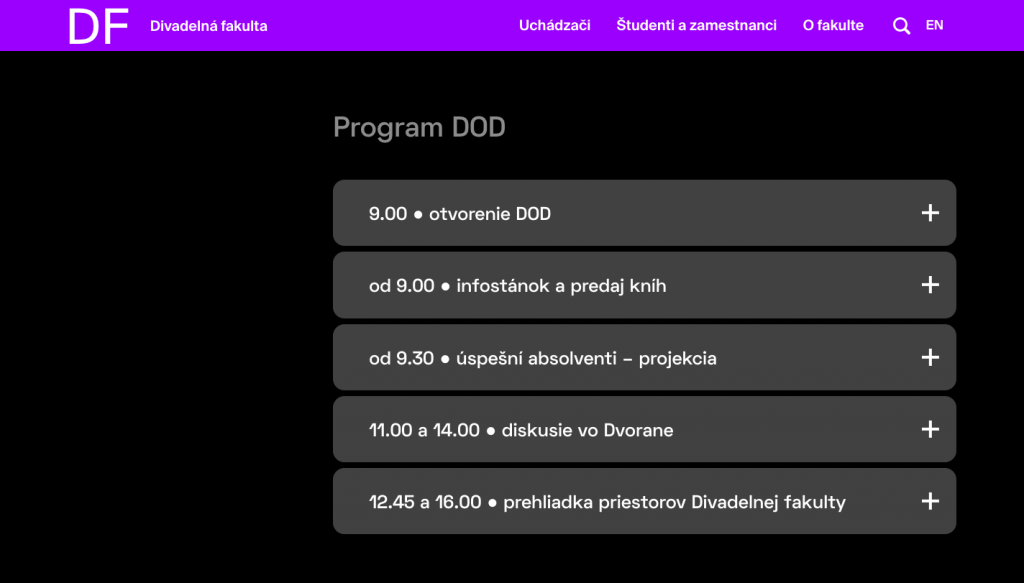 DF Divadelná fakulta

Uchádzači Študenti a zamestnanci O fakulte EN

Program DOD

9.00 ● otvorenie DOD +

od 9.00 ● infostánok a predaj kníh +

od 9.30 ● úspešní absolventi – projekcia +

11.00 a 14.00 ● diskusie vo Dvorane +

12.45 a 16.00 ● prehliadka priestorov Divadelnej fakulty +